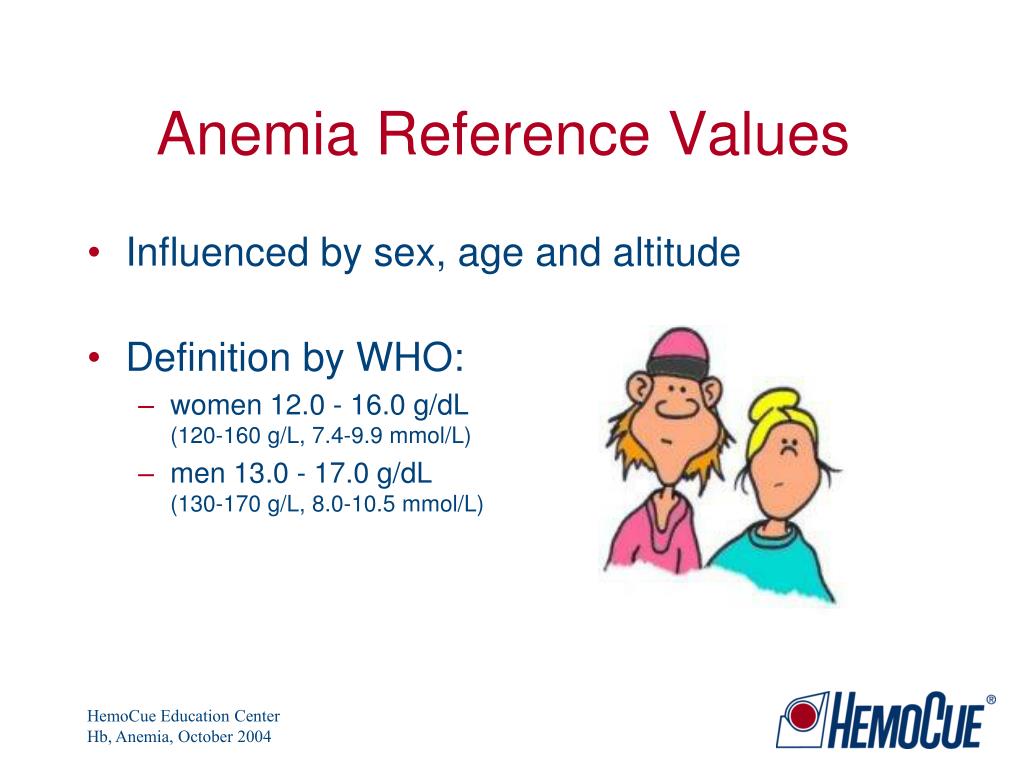 Anemia Reference Values

• Influenced by sex, age and altitude

• Definition by WHO:
– women 12.0 - 16.0 g/dL
(120-160 g/L, 7.4-9.9 mmol/L)
– men 13.0 - 17.0 g/dL
(130-170 g/L, 8.0-10.5 mmol/L)

HemoCue Education Center
Hb, Anemia, October 2004

HEMOCUE®